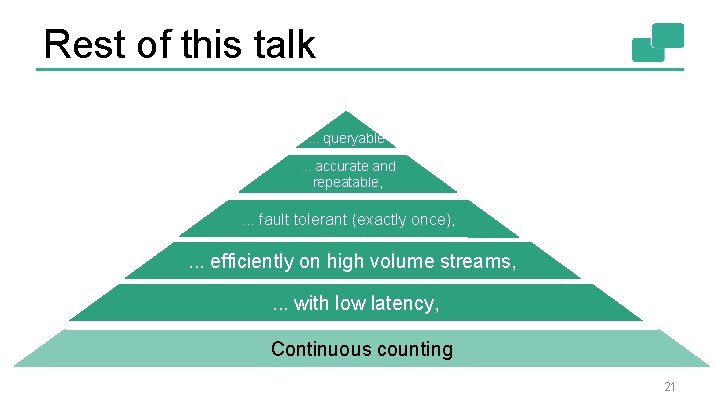 Rest of this talk

... queryable

... accurate and repeatable,

... fault tolerant (exactly once),

... efficiently on high volume streams,

... with low latency,

Continuous counting

21